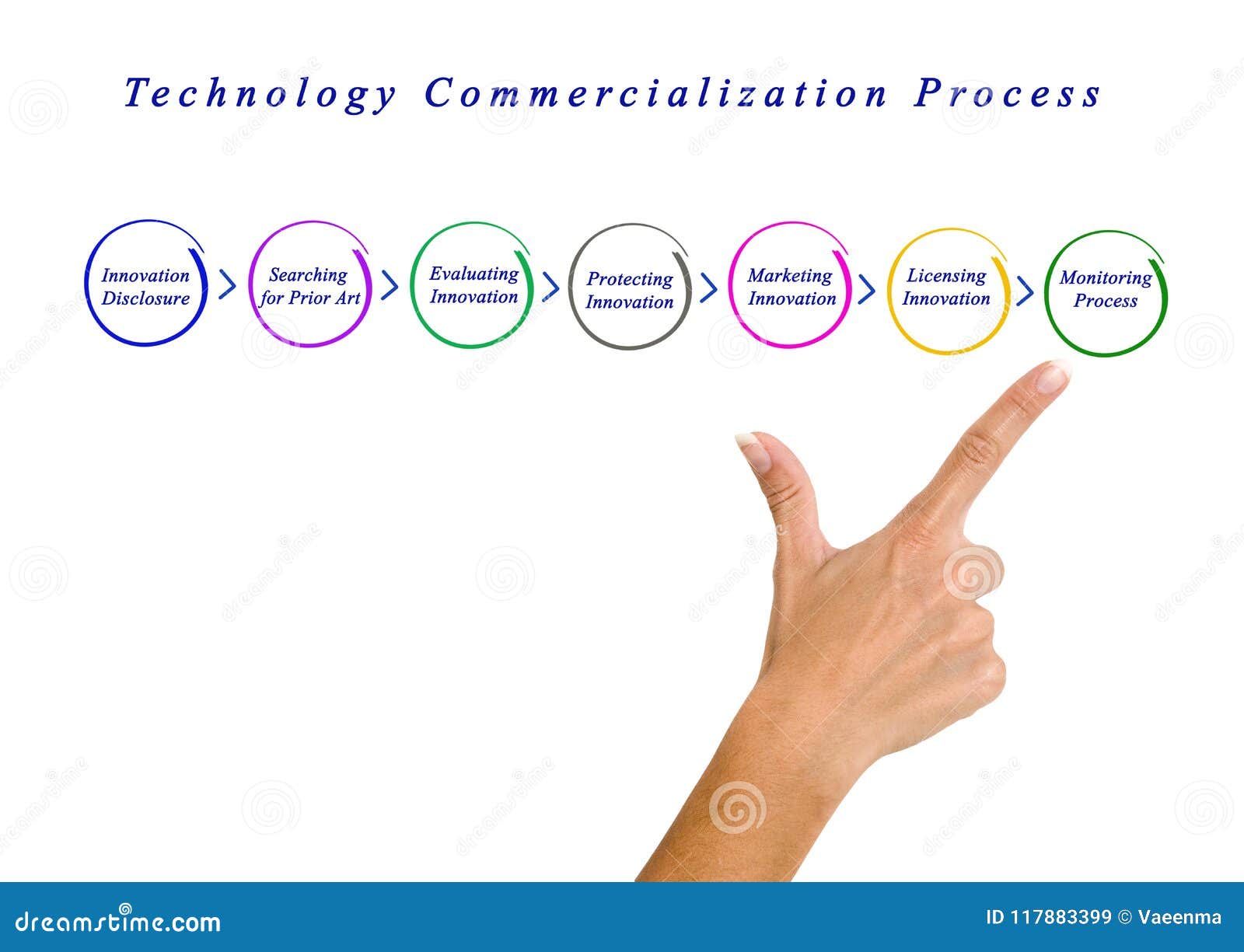 Technology Commercialization Process

Innovation Disclosure

Searching for Prior Art

Evaluating Innovation

Protecting Innovation

Marketing Innovation

Licensing Innovation

Monitoring Process

dreamstime.com

ID 117883399 © Vaeenma